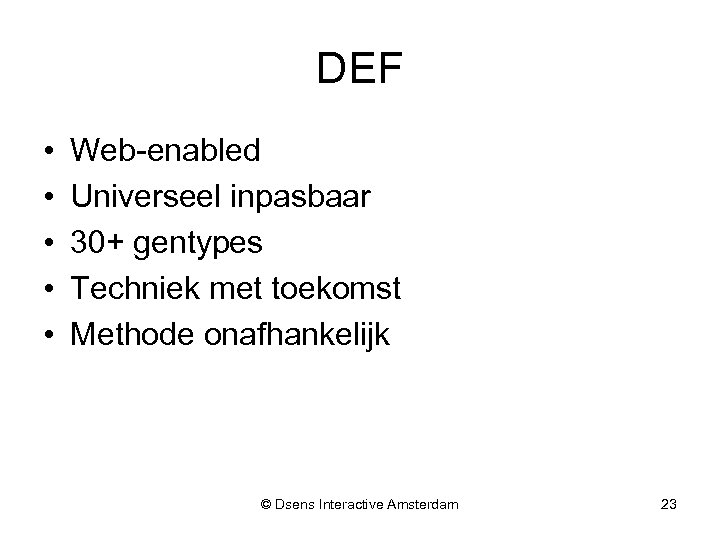 DEF

• Web-enabled
• Universeel inpasbaar
• 30+ gentypes
• Techniek met toekomst
• Methode onafhankelijk

© Dsens Interactive Amsterdam

23